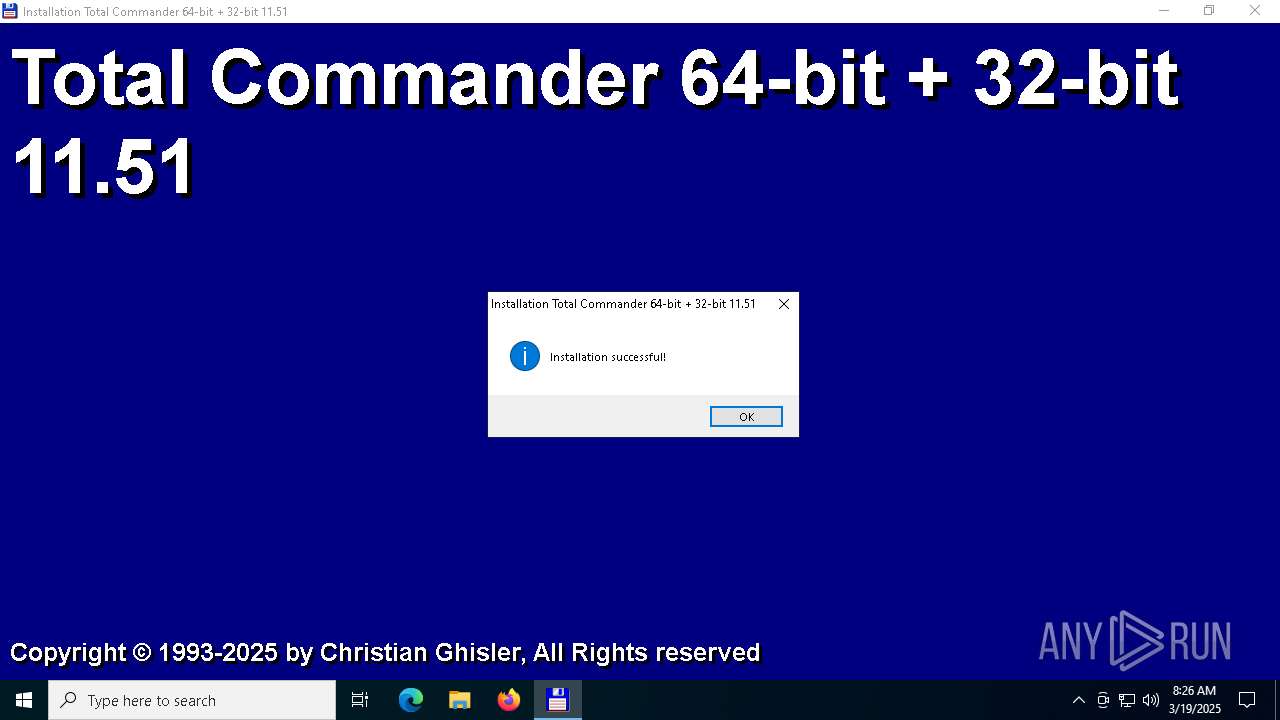 Installation Total Commander 64-bit + 32-bit 11.51

Total Commander 64-bit + 32-bit 11.51

Installation Total Commander 64-bit + 32-bit 11.51

Installation successful!

OK

Copyright © 1993-2025 by Christian Ghisler, All Rights reserved

ANY RUN

Type here to search

8:26 AM
3/19/2025